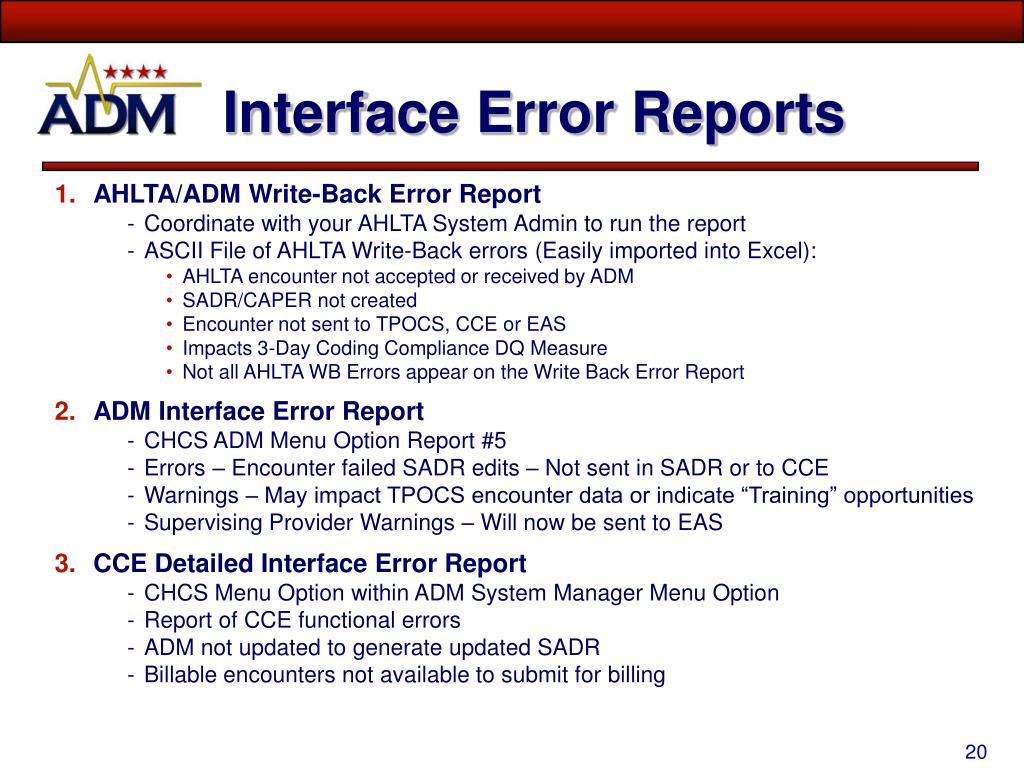 ADM

Interface Error Reports

1. AHLTA/ADM Write-Back Error Report
- Coordinate with your AHLTA System Admin to run the report
- ASCII File of AHLTA Write-Back errors (Easily imported into Excel):
• AHLTA encounter not accepted or received by ADM
• SADR/CAPER not created
• Encounter not sent to TPOCS, CCE or EAS
• Impacts 3-Day Coding Compliance DQ Measure
• Not all AHLTA WB Errors appear on the Write Back Error Report

2. ADM Interface Error Report
- CHCS ADM Menu Option Report #5
- Errors – Encounter failed SADR edits – Not sent in SADR or to CCE
- Warnings – May impact TPOCS encounter data or indicate “Training” opportunities
- Supervising Provider Warnings – Will now be sent to EAS

3. CCE Detailed Interface Error Report
- CHCS Menu Option within ADM System Manager Menu Option
- Report of CCE functional errors
- ADM not updated to generate updated SADR
- Billable encounters not available to submit for billing

20